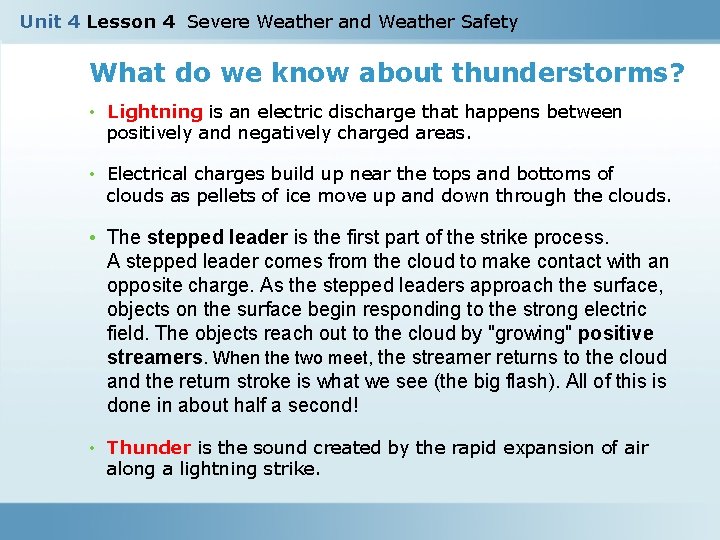 Unit 4 Lesson 4 Severe Weather and Weather Safety

What do we know about thunderstorms?

• Lightning is an electric discharge that happens between positively and negatively charged areas.

• Electrical charges build up near the tops and bottoms of clouds as pellets of ice move up and down through the clouds.

• The stepped leader is the first part of the strike process. A stepped leader comes from the cloud to make contact with an opposite charge. As the stepped leaders approach the surface, objects on the surface begin responding to the strong electric field. The objects reach out to the cloud by "growing" positive streamers. When the two meet, the streamer returns to the cloud and the return stroke is what we see (the big flash). All of this is done in about half a second!

• Thunder is the sound created by the rapid expansion of air along a lightning strike.